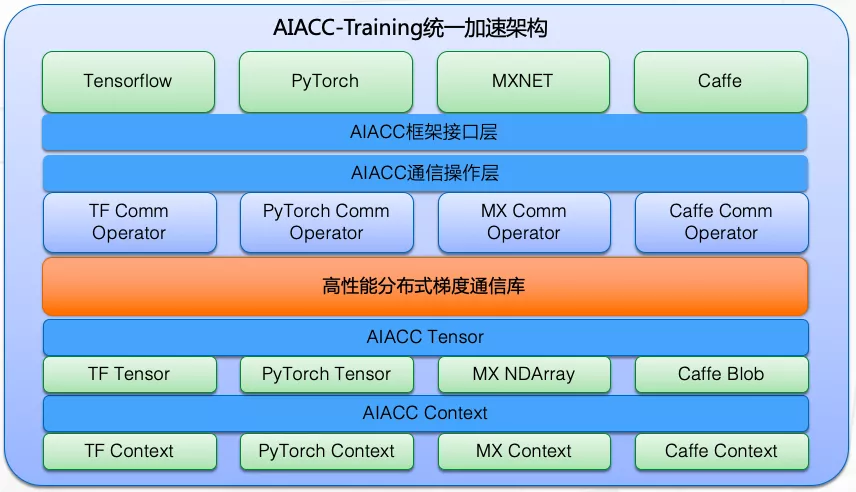 AIACC-Training统一加速架构

Tensorflow

PyTorch

MXNET

Caffe

AIACC框架接口层

AIACC通信操作层

TF Comm Operator

PyTorch Comm Operator

MX Comm Operator

Caffe Comm Operator

高性能分布式梯度通信库

AIACC Tensor

TF Tensor

PyTorch Tensor

MX NDArray

Caffe Blob

AIACC Context

TF Context

PyTorch Context

MX Context

Caffe Context